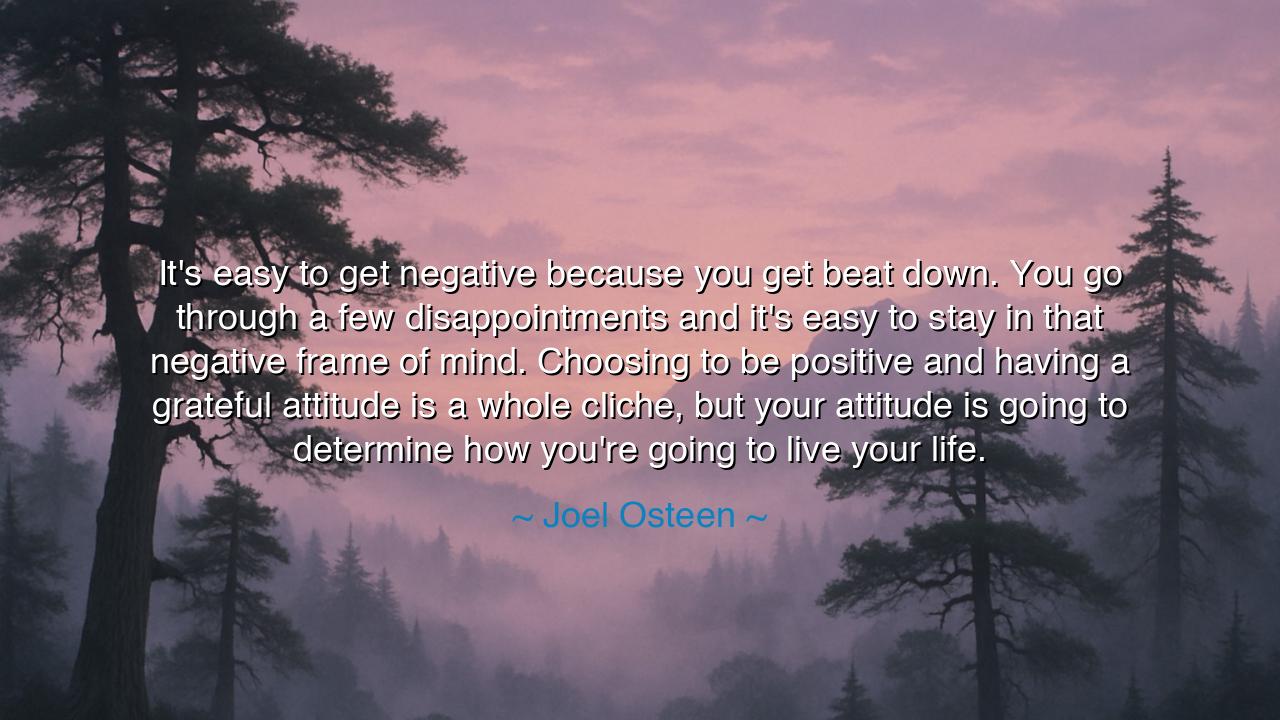 It's easy to get negative because you get beat down. You go through a few disappointments and it's easy to stay in that negative frame of mind. Choosing to be positive and having a grateful attitude is a whole cliche, but your attitude is going to determine how you're going to live your life.

~ Joel Osteen ~